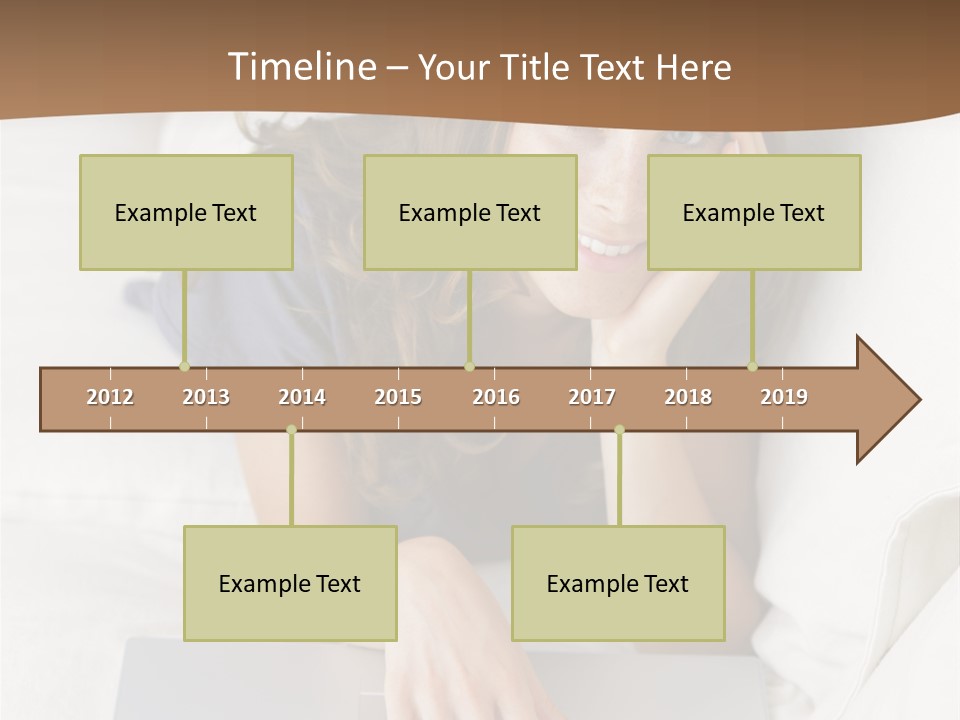 Timeline – Your Title Text Here

Example Text

Example Text

Example Text

2012 2013 2014 2015 2016 2017 2018 2019

Example Text

Example Text